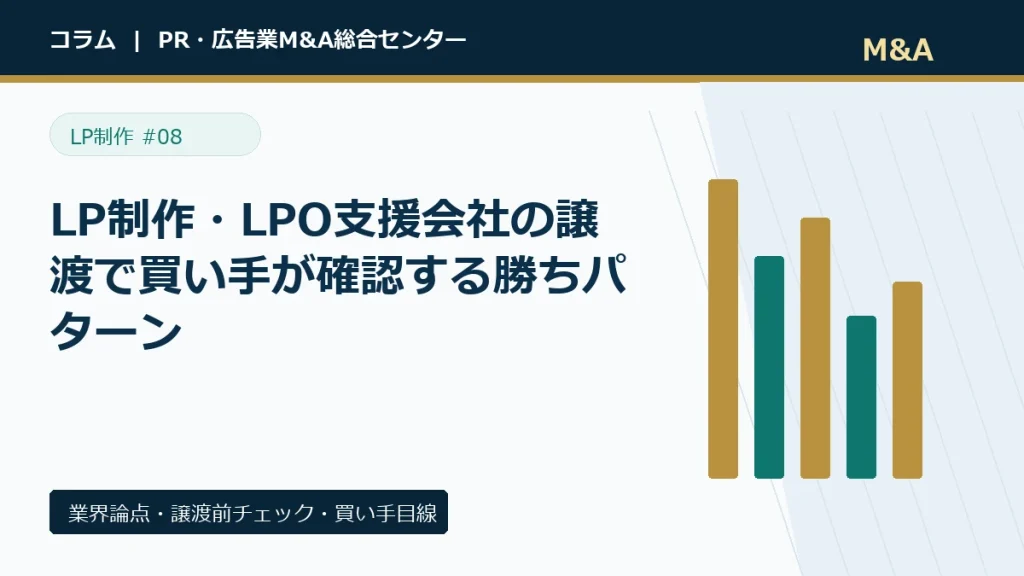 コラム | PR・広告業M&A総合センター

M&A

LP制作 #08

LP制作・LPO支援会社の譲渡で買い手が確認する勝ちパターン

業界論点・譲渡前チェック・買い手目線